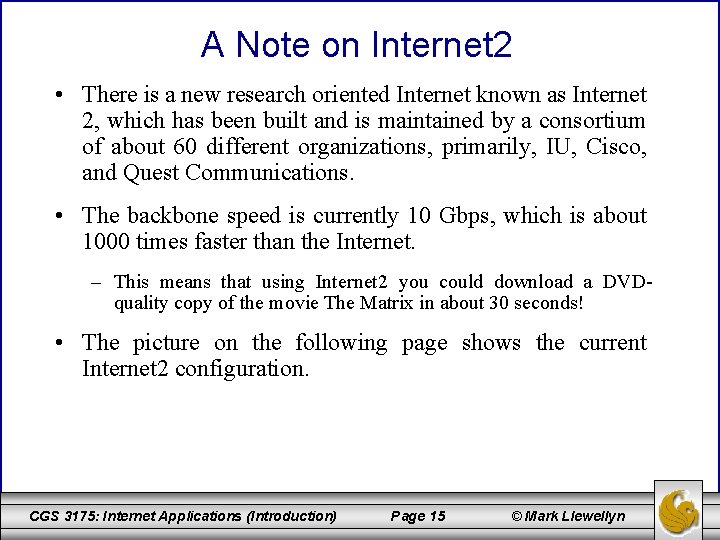 A Note on Internet2

• There is a new research oriented Internet known as Internet 2, which has been built and is maintained by a consortium of about 60 different organizations, primarily, IU, Cisco, and Quest Communications.

• The backbone speed is currently 10 Gbps, which is about 1000 times faster than the Internet.

– This means that using Internet2 you could download a DVD-quality copy of the movie The Matrix in about 30 seconds!

• The picture on the following page shows the current Internet2 configuration.

CGS 3175: Internet Applications (Introduction) Page 15 © Mark Llewellyn